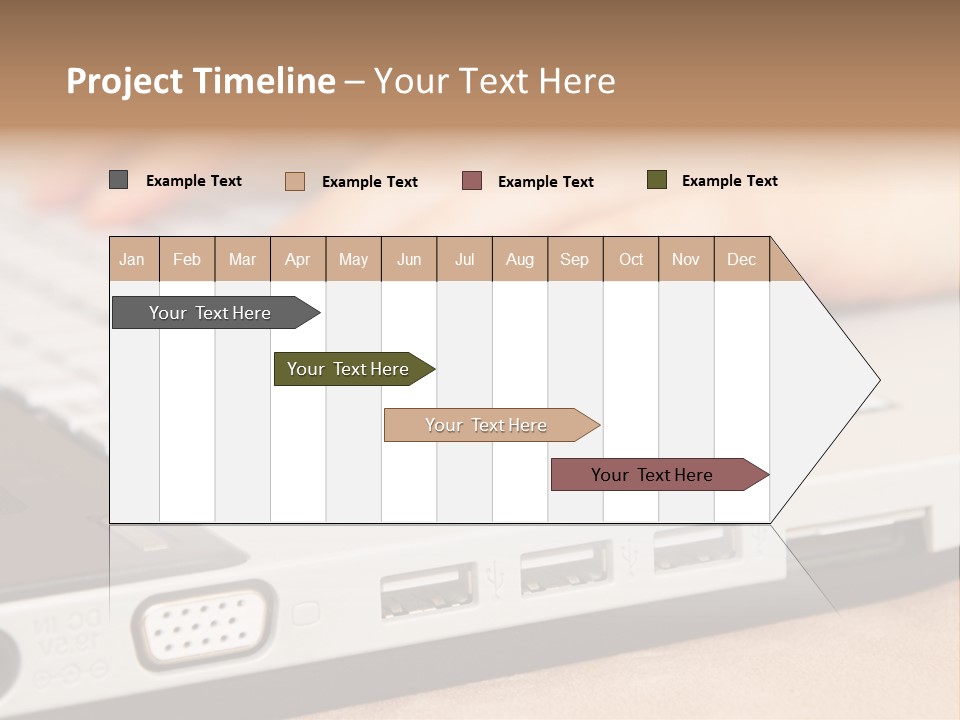 Project Timeline – Your Text Here

Example Text
Example Text
Example Text
Example Text

| Jan | Feb | Mar | Apr | May | Jun | Jul | Aug | Sep | Oct | Nov | Dec |
|---|---|---|---|---|---|---|---|---|---|---|---|

Your Text Here

Your Text Here

Your Text Here

Your Text Here